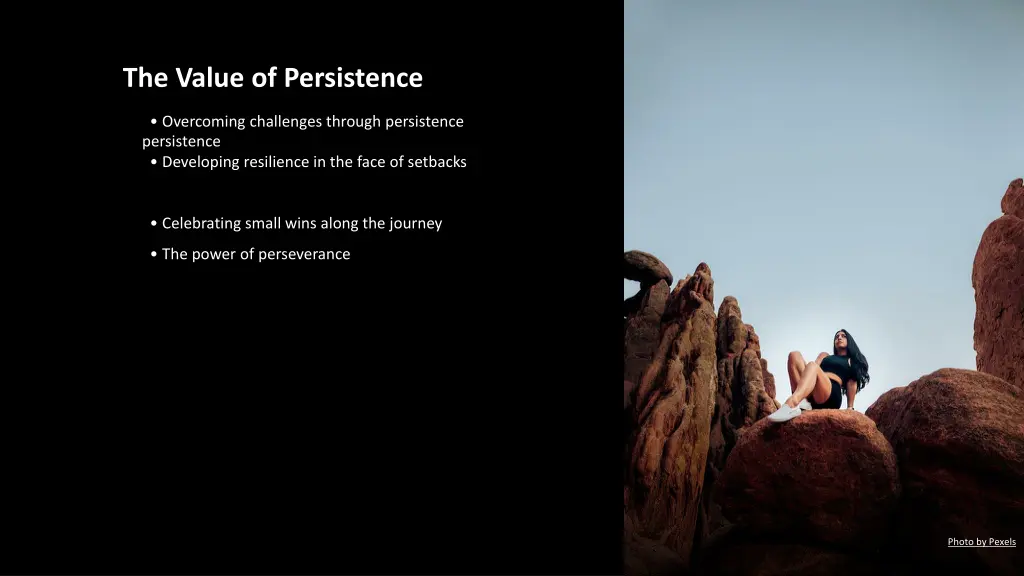 The Value of Persistence

• Overcoming challenges through persistence persistence
• Developing resilience in the face of setbacks

• Celebrating small wins along the journey

• The power of perseverance

Photo by Pexels